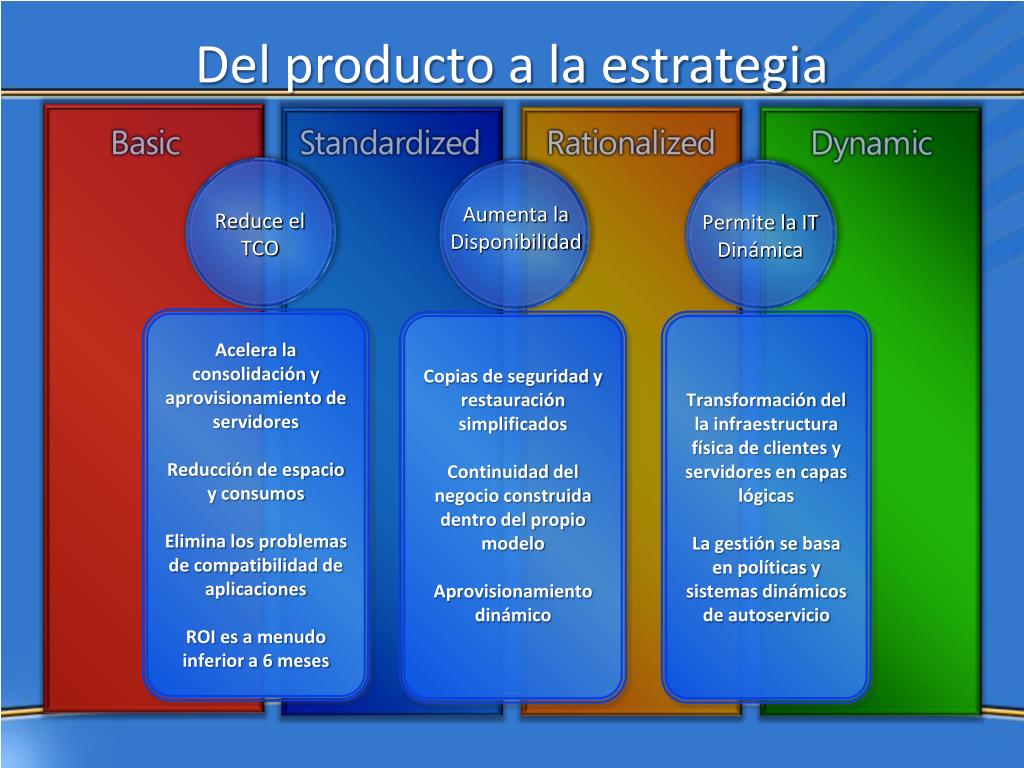 Del producto a la estrategia

Basic

Standardized

Rationalized

Dynamic

Reduce el TCO

Aumenta la Disponibilidad

Permite la IT Dinámica

Acelera la consolidación y aprovisionamiento de servidores

Reducción de espacio y consumos

Elimina los problemas de compatibilidad de aplicaciones

ROI es a menudo inferior a 6 meses

Copias de seguridad y restauración simplificados

Continuidad del negocio construida dentro del propio modelo

Aprovisionamiento dinámico

Transformación del la infraestructura física de clientes y servidores en capas lógicas

La gestión se basa en políticas y sistemas dinámicos de autoservicio